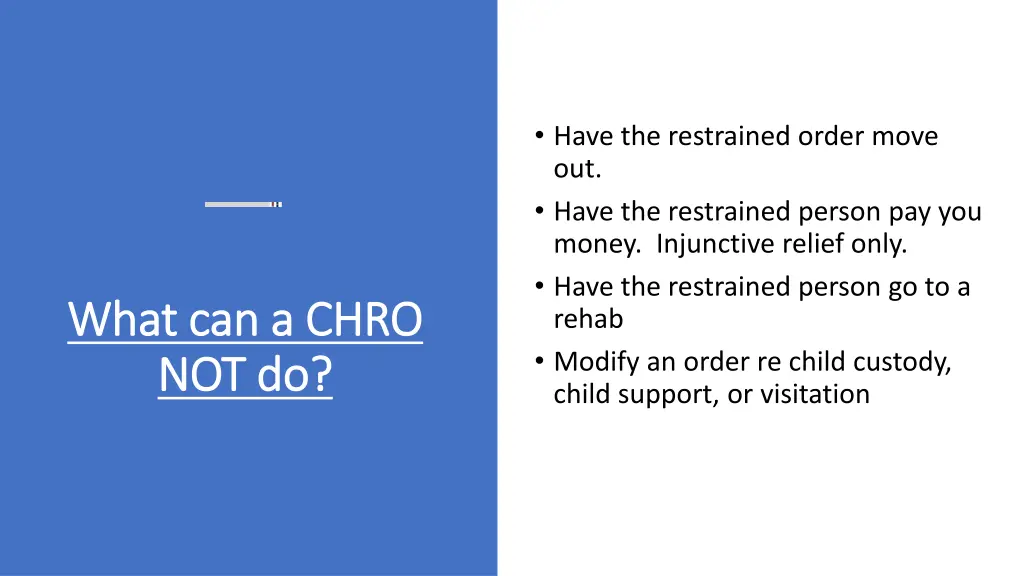 What can a CHRO NOT do?

• Have the restrained order move out.
• Have the restrained person pay you money.  Injunctive relief only.
• Have the restrained person go to a rehab
• Modify an order re child custody, child support, or visitation